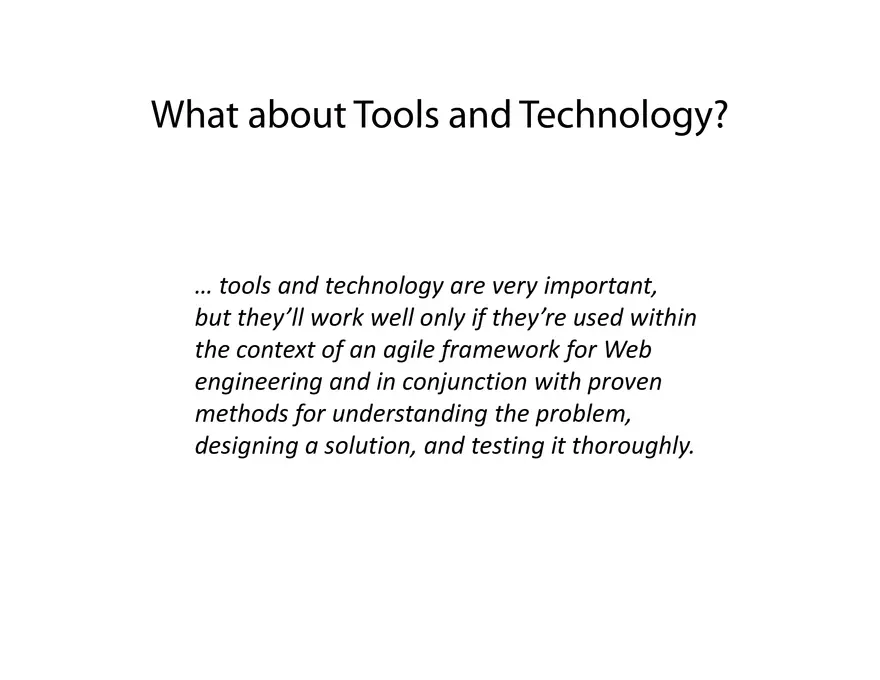 What about Tools and Technology?

… tools and technology are very important, but they’ll work well only if they’re used within the context of an agile framework for Web engineering and in conjunction with proven methods for understanding the problem, designing a solution, and testing it thoroughly.